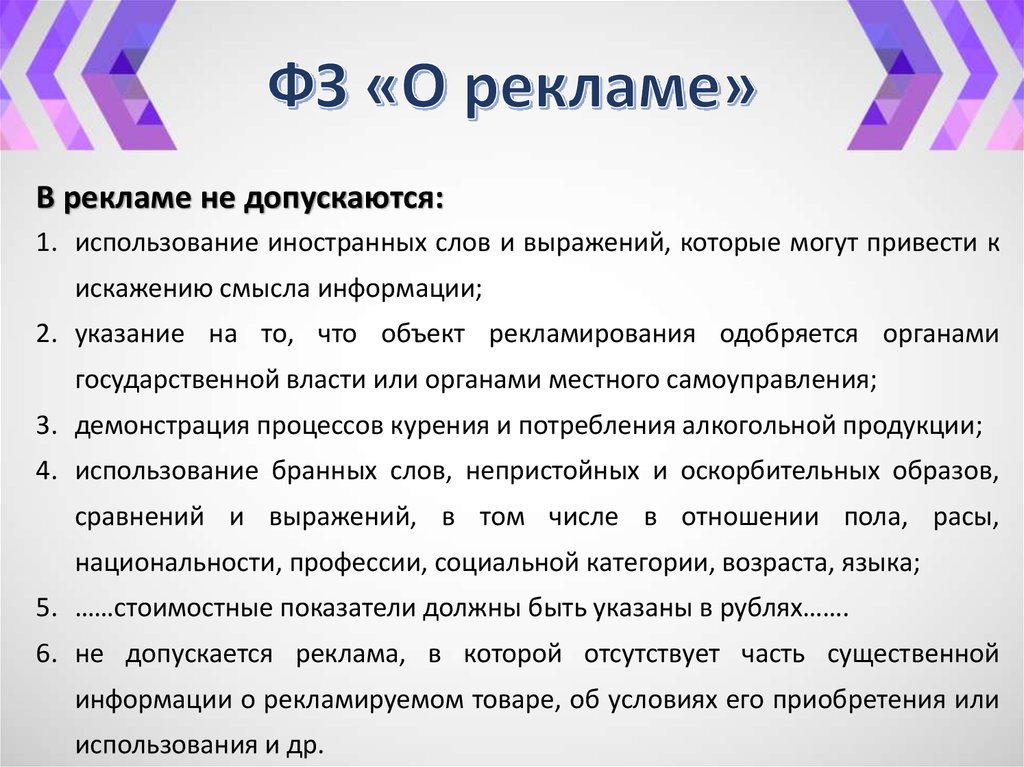 ФЗ «О рекламе»

В рекламе не допускаются:

1. использование иностранных слов и выражений, которые могут привести к искажению смысла информации;
2. указание на то, что объект рекламирования одобряется органами государственной власти или органами местного самоуправления;
3. демонстрация процессов курения и потребления алкогольной продукции;
4. использование бранных слов, непристойных и оскорбительных образов, сравнений и выражений, в том числе в отношении пола, расы, национальности, профессии, социальной категории, возраста, языка;
5. ……стоимостные показатели должны быть указаны в рублях…….
6. не допускается реклама, в которой отсутствует часть существенной информации о рекламируемом товаре, об условиях его приобретения или использования и др.